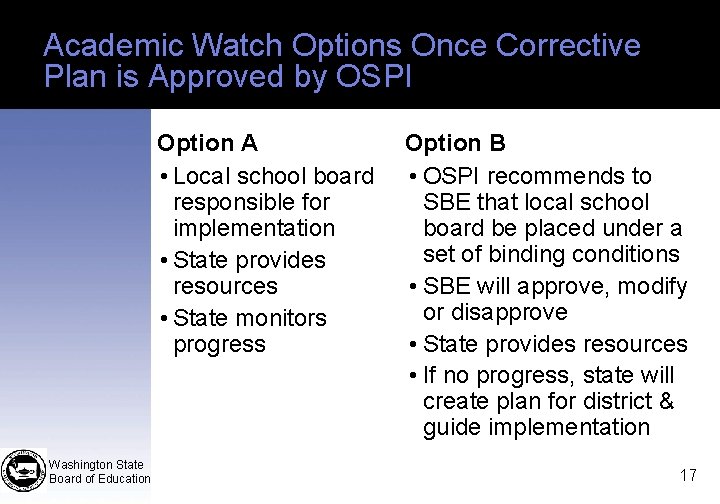 Academic Watch Options Once Corrective Plan is Approved by OSPI

Option A

• Local school board responsible for implementation
• State provides resources
• State monitors progress

Option B

• OSPI recommends to SBE that local school board be placed under a set of binding conditions
• SBE will approve, modify or disapprove
• State provides resources
• If no progress, state will create plan for district & guide implementation

Washington State Board of Education

17